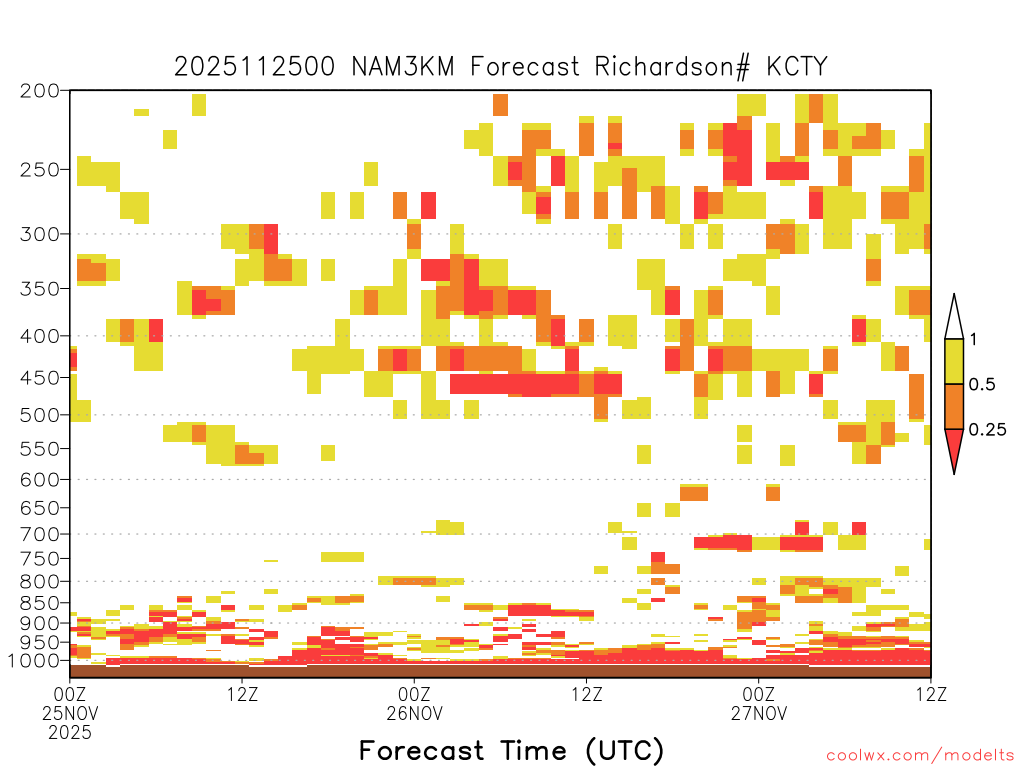 2025112500 NAM3KM Forecast Richardson# KCTY

200
250
300
350
400
450
500
550
600
650
700
750
800
850
900
950
1000

1
0.5
0.25

00Z
25NOV
2025
12Z
00Z
26NOV
12Z
00Z
27NOV
12Z

Forecast Time (UTC)

coolwx.com/modelts